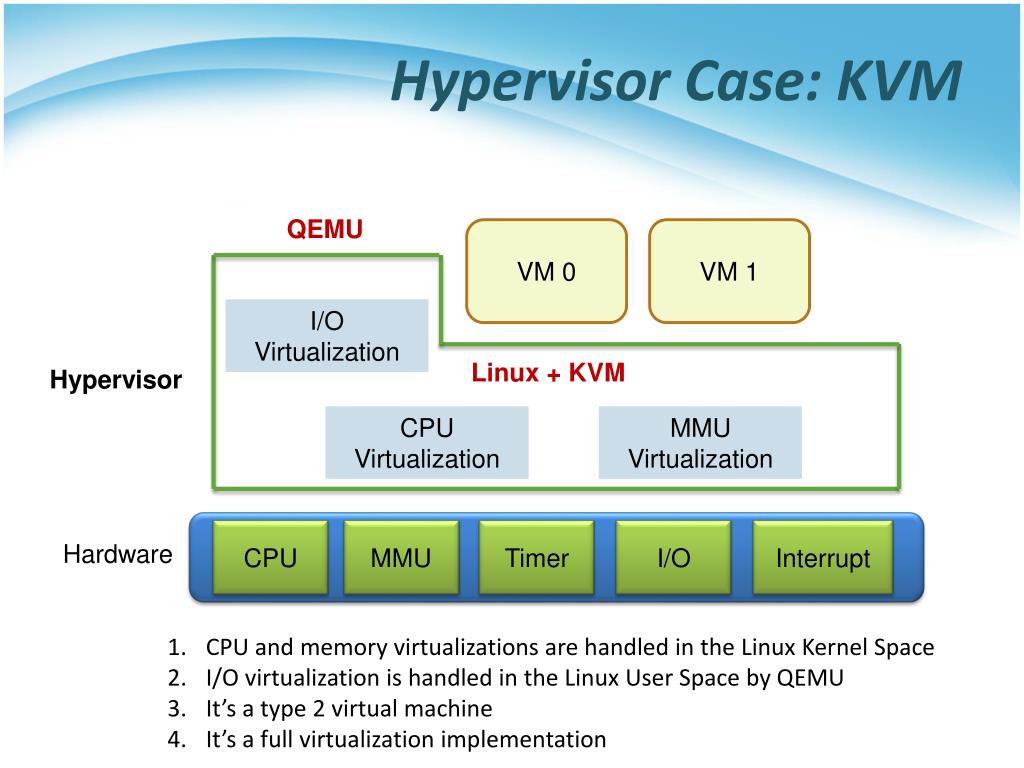 Hypervisor Case: KVM

QEMU

VM 0

VM 1

I/O Virtualization

Hypervisor

Linux + KVM

CPU Virtualization

MMU Virtualization

Hardware

CPU

MMU

Timer

I/O

Interrupt

1. CPU and memory virtualizations are handled in the Linux Kernel Space
2. I/O virtualization is handled in the Linux User Space by QEMU
3. It's a type 2 virtual machine
4. It's a full virtualization implementation